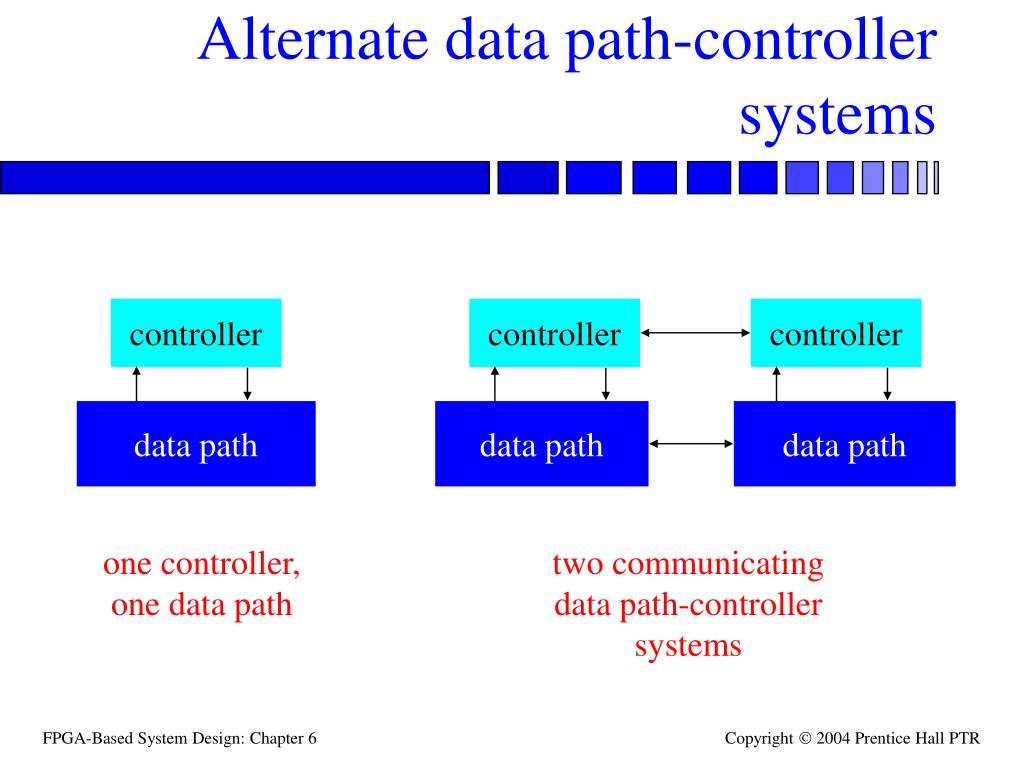 Alternate data path-controller systems

controller

data path

one controller, one data path

controller

controller

data path

data path

two communicating data path-controller systems

FPGA-Based System Design: Chapter 6

Copyright © 2004 Prentice Hall PTR